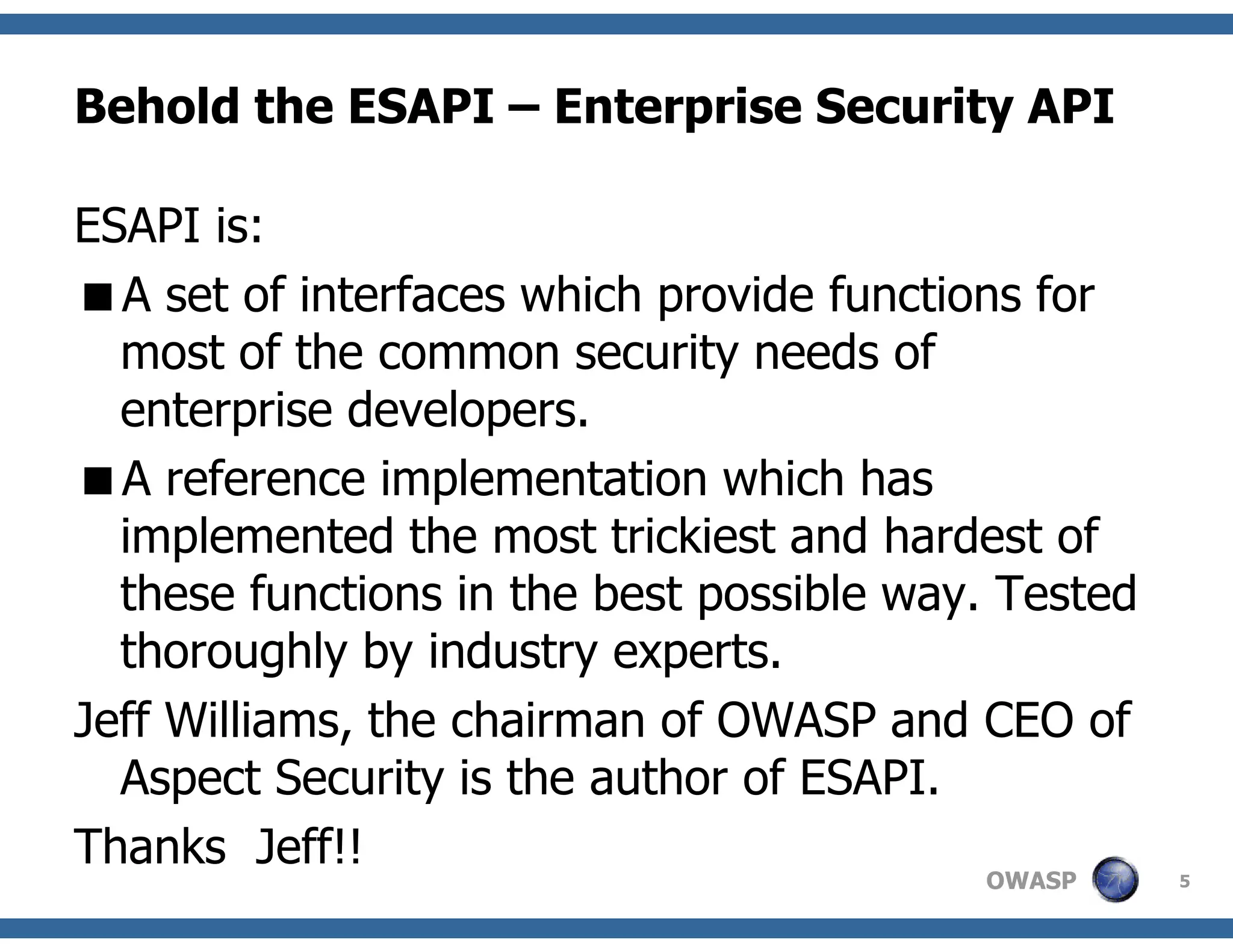 Behold the ESAPI – Enterprise Security API

ESAPI is:

■ A set of interfaces which provide functions for most of the common security needs of enterprise developers.

■ A reference implementation which has implemented the most trickiest and hardest of these functions in the best possible way. Tested thoroughly by industry experts.

Jeff Williams, the chairman of OWASP and CEO of Aspect Security is the author of ESAPI.

Thanks Jeff!!

OWASP

5